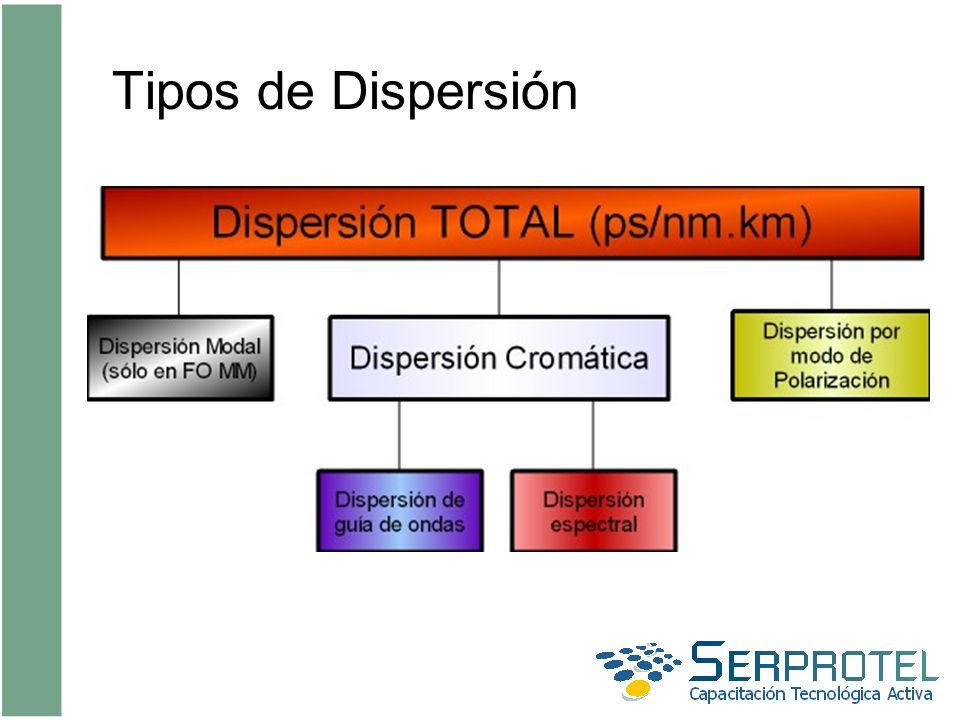 Tipos de Dispersión

Dispersión TOTAL (ps/nm.km)

Dispersión Modal (sólo en FO MM)

Dispersión Cromática

Dispersión por modo de Polarización

Dispersión de guía de ondas

Dispersión espectral

SERPROTEL
Capacitación Tecnológica Activa